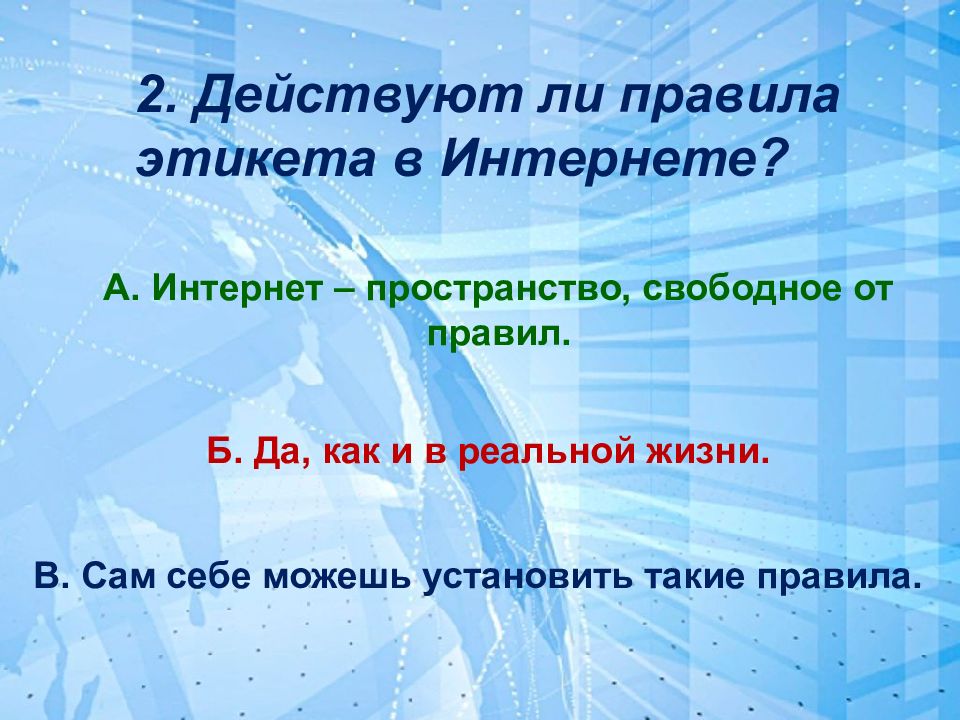 2. Действуют ли правила этикета в Интернете?

А. Интернет – пространство, свободное от правил.

Б. Да, как и в реальной жизни.

В. Сам себе можешь установить такие правила.